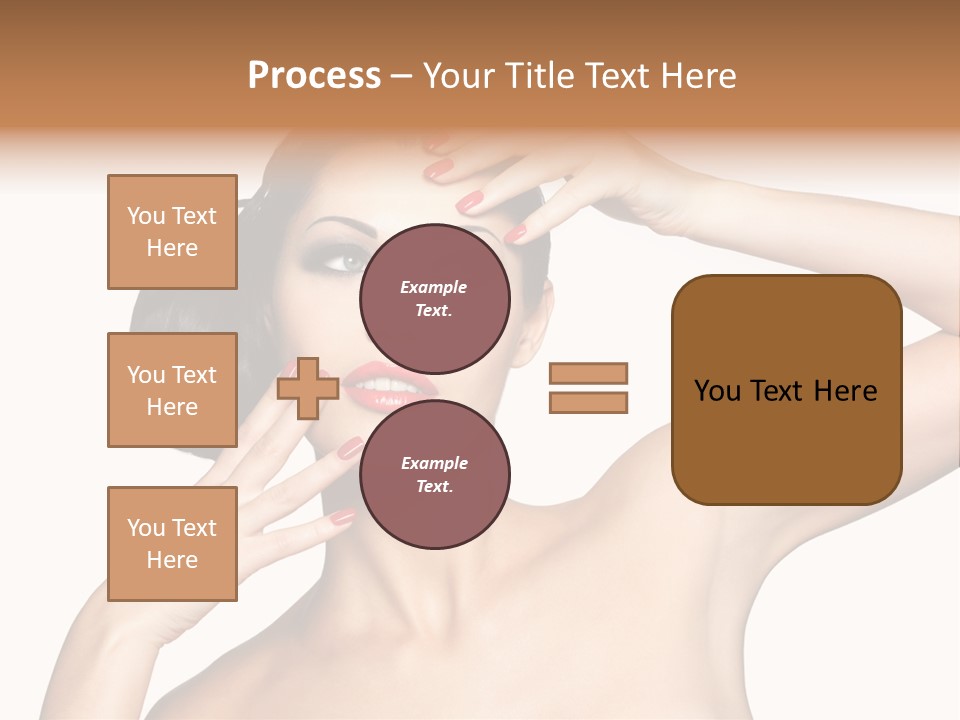 Process – Your Title Text Here

You Text Here

You Text Here

You Text Here

Example Text.

Example Text.

You Text Here